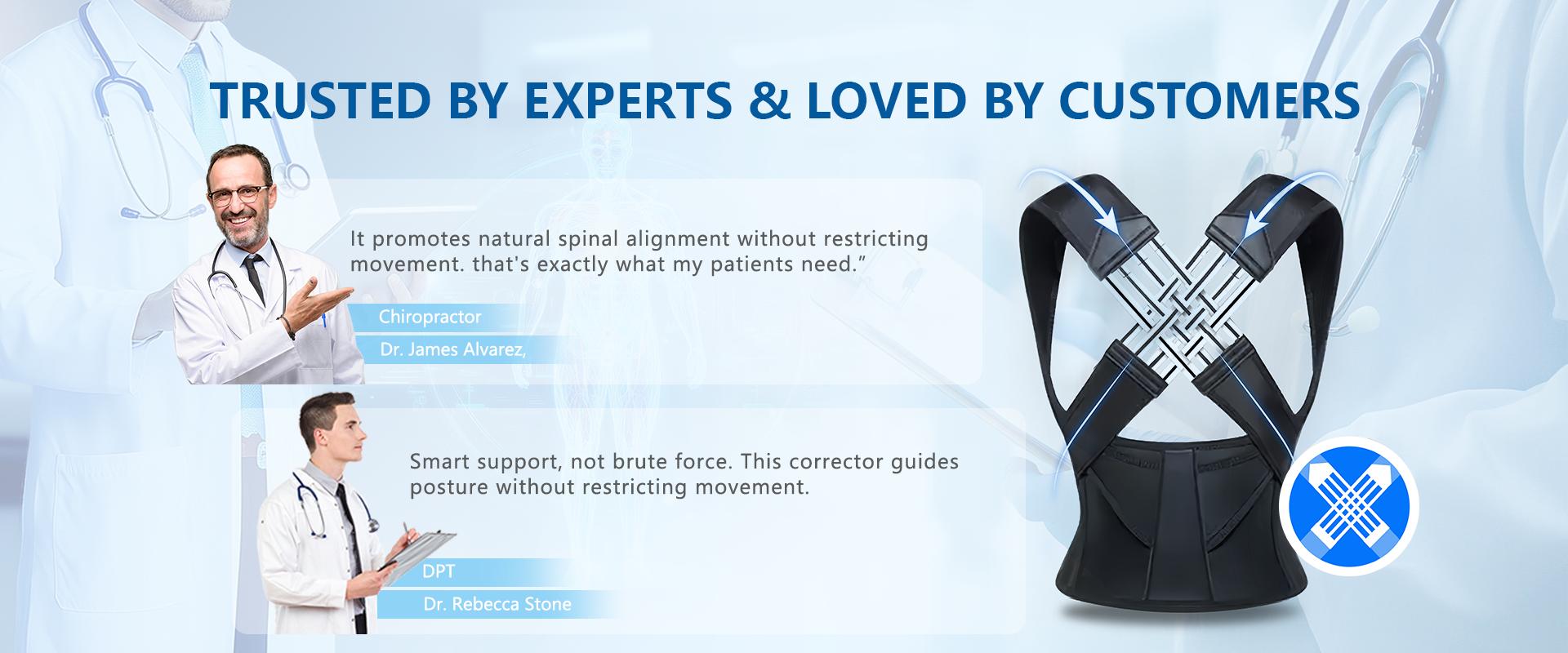 TRUSTED BY EXPERTS & LOVED BY CUSTOMERS

It promotes natural spinal alignment without restricting movement. that's exactly what my patients need.”

Chiropractor

Dr. James Alvarez,

Smart support, not brute force. This corrector guides posture without restricting movement.

DPT

Dr. Rebecca Stone